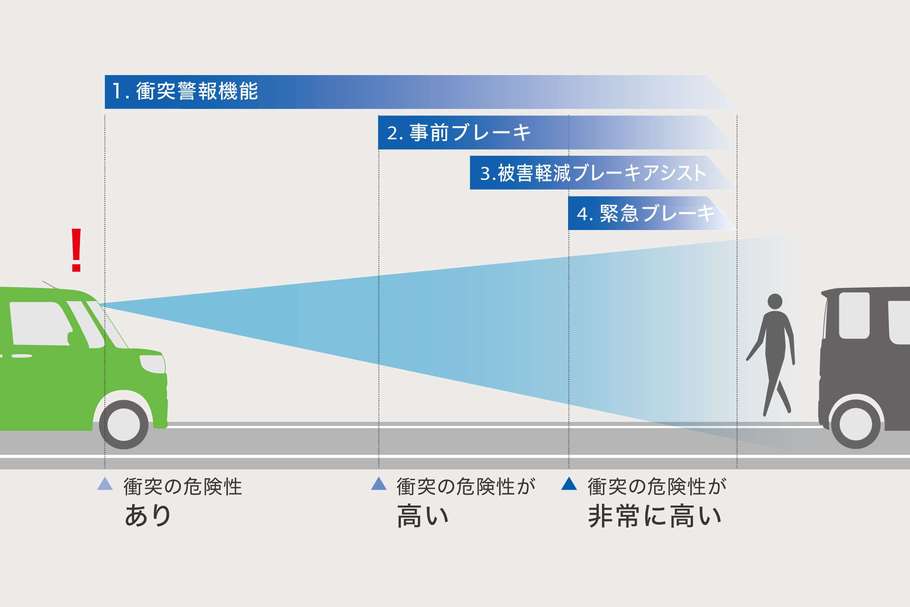 1. 衝突警報機能

2. 事前ブレーキ

3.被害軽減ブレーキアシスト

4. 緊急ブレーキ

!

▲ 衝突の危険性
あり

▲ 衝突の危険性が
高い

▲ 衝突の危険性が
非常に高い